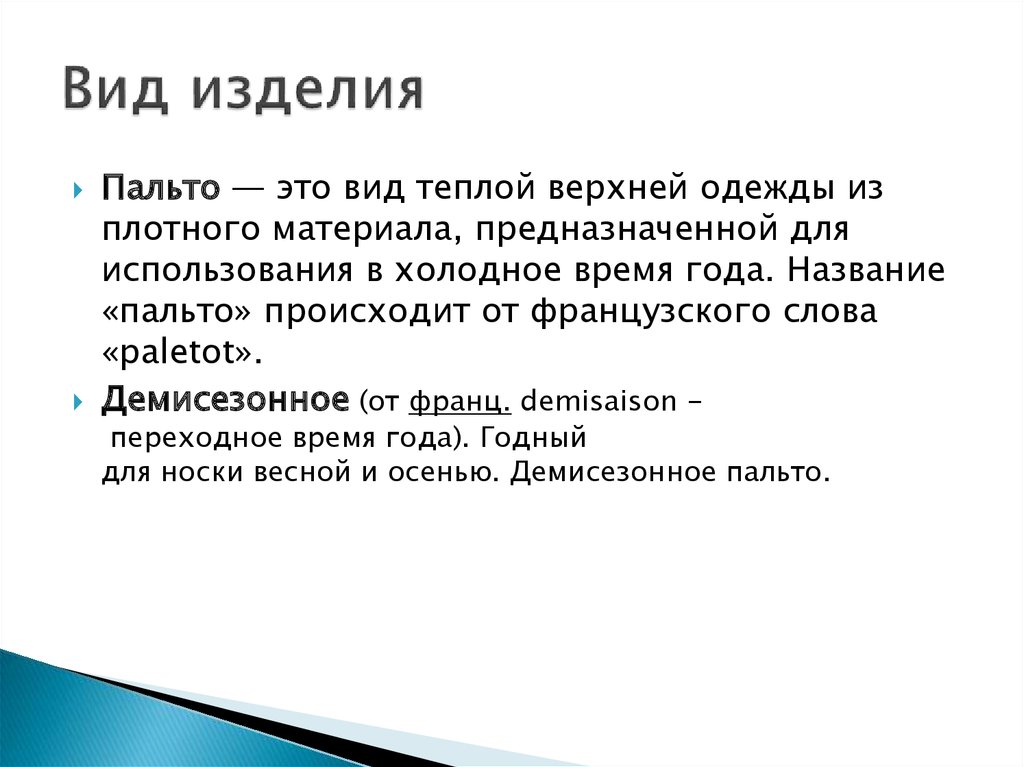 Вид изделия

Пальто — это вид теплой верхней одежды из плотного материала, предназначенной для использования в холодное время года. Название «пальто» происходит от французского слова «paletot».

Демисезонное (от франц. demisaison – переходное время года). Годный для носки весной и осенью. Демисезонное пальто.